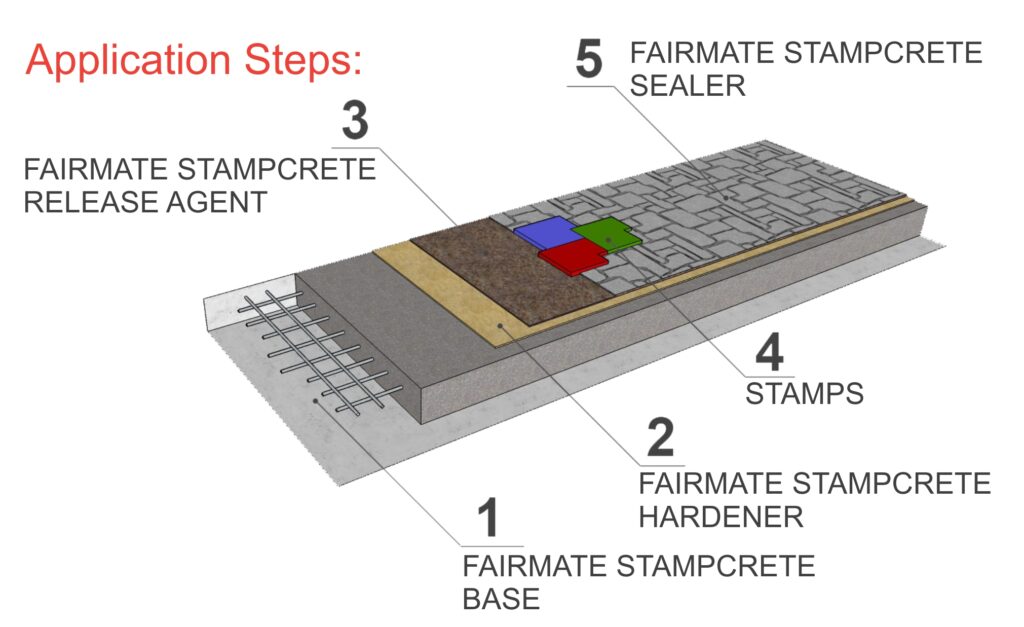 Application Steps:

5
FAIRMATE STAMPCRETE SEALER

3
FAIRMATE STAMPCRETE RELEASE AGENT

4
STAMPS

2
FAIRMATE STAMPCRETE HARDENER

1
FAIRMATE STAMPCRETE BASE